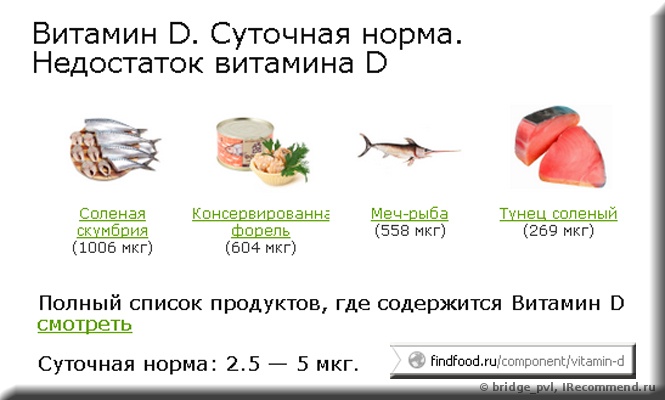 Витамин D. Суточная норма. Недостаток витамина D

Соленая скумбрия
(1006 мкг)

Консервированна форель
(604 мкг)

Меч-рыба
(558 мкг)

Тунец соленый
(269 мкг)

Полный список продуктов, где содержится Витамин D смотреть

Суточная норма: 2.5 — 5 мкг.

findfood.ru/component/vitamin-d

© bridge_pvl, IRecommend.ru